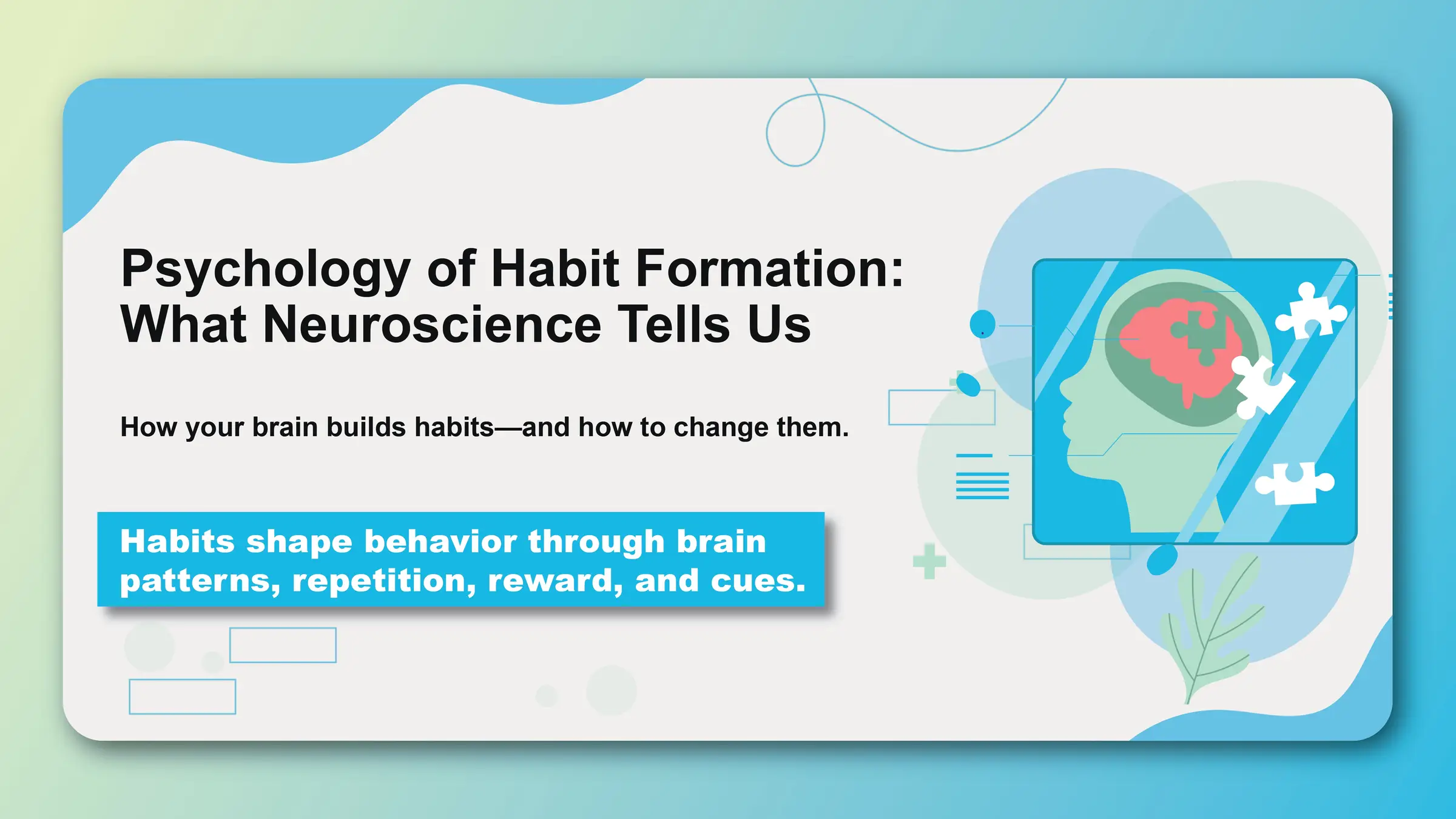 Psychology of Habit Formation: What Neuroscience Tells Us

How your brain builds habits—and how to change them.

Habits shape behavior through brain patterns, repetition, reward, and cues.